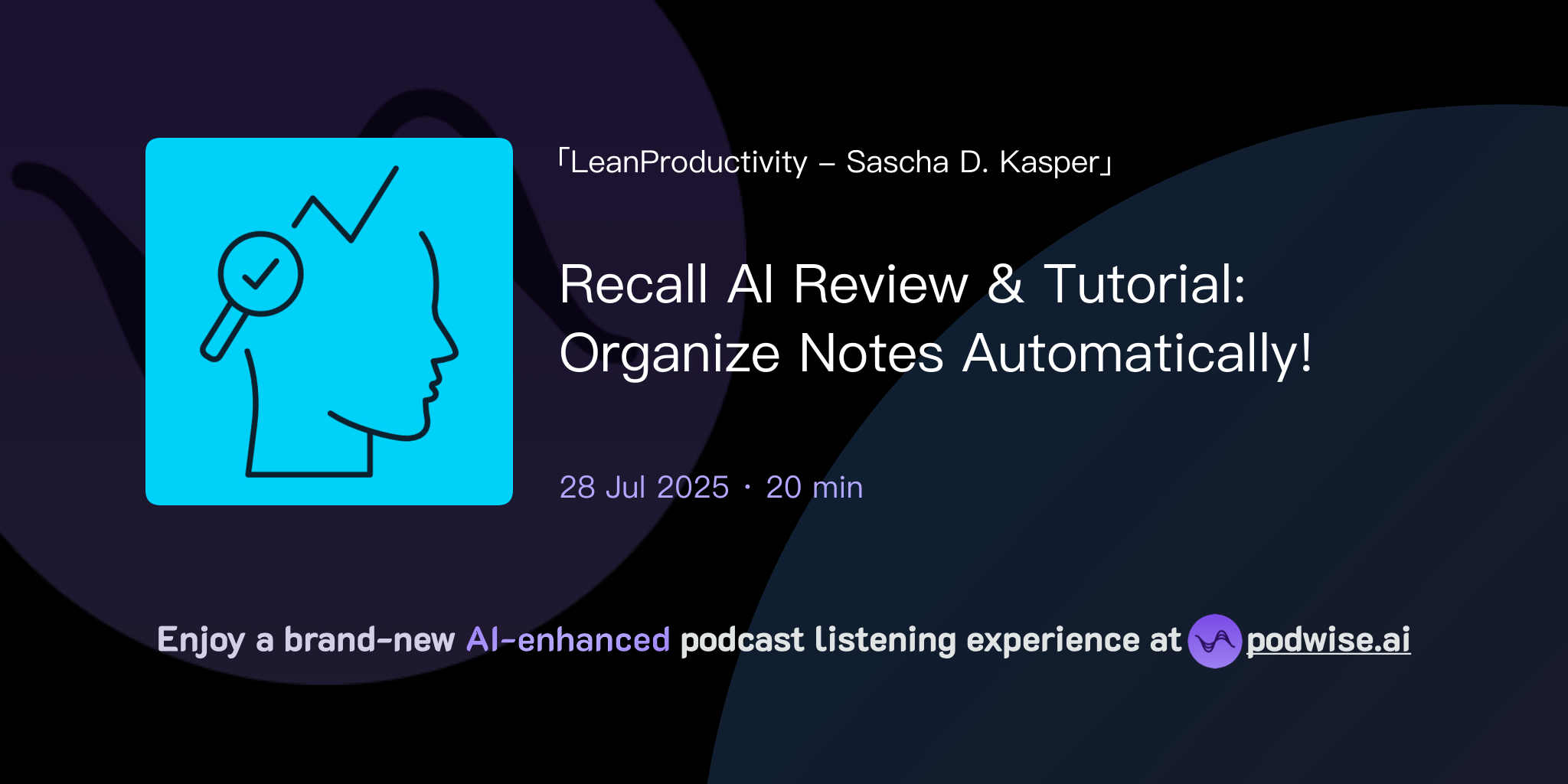 「LeanProductivity – Sascha D. Kasper」

Recall AI Review & Tutorial: Organize Notes Automatically!

28 Jul 2025 · 20 min

Enjoy a brand-new AI-enhanced podcast listening experience at podwise.ai